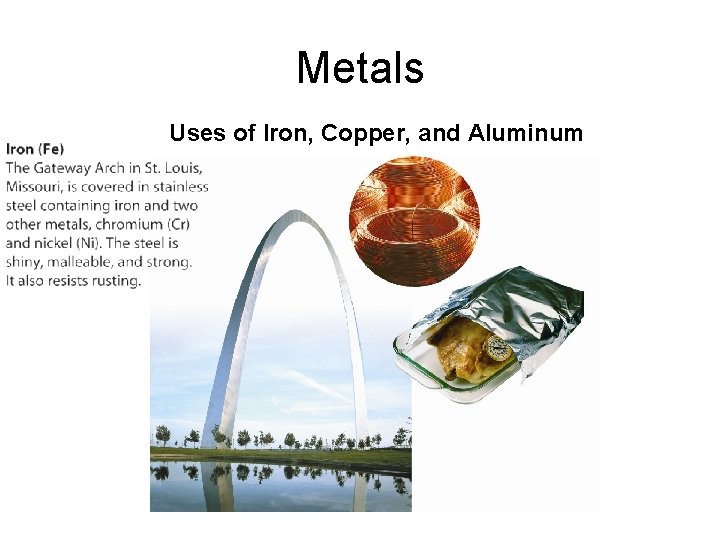 Metals

Uses of Iron, Copper, and Aluminum

Iron (Fe)
The Gateway Arch in St. Louis, Missouri, is covered in stainless steel containing iron and two other metals, chromium (Cr) and nickel (Ni). The steel is shiny, malleable, and strong. It also resists rusting.